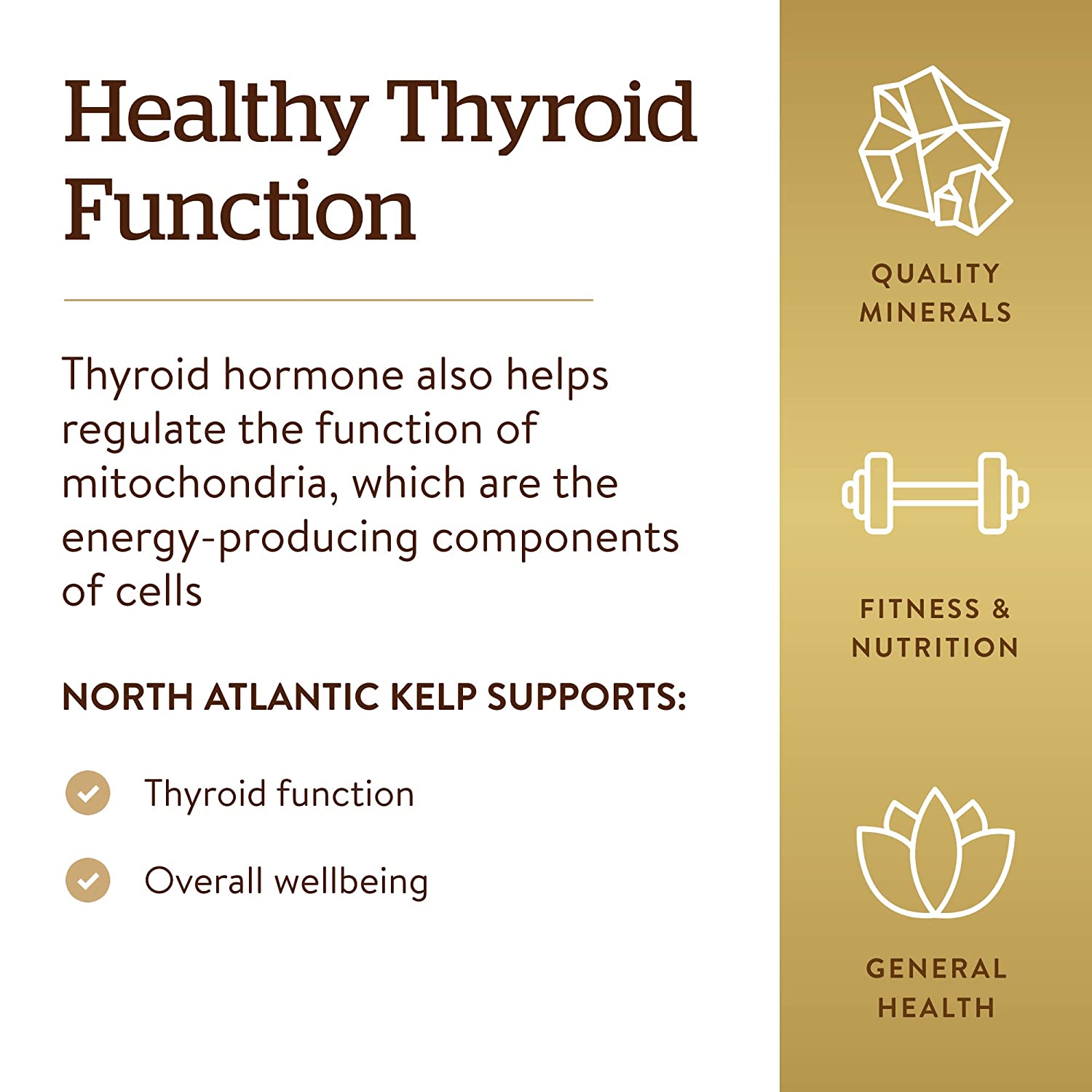 Healthy Thyroid Function

Thyroid hormone also helps regulate the function of mitochondria, which are the energy-producing components of cells

NORTH ATLANTIC KELP SUPPORTS:

Thyroid function

Overall wellbeing

QUALITY MINERALS

FITNESS & NUTRITION

GENERAL HEALTH